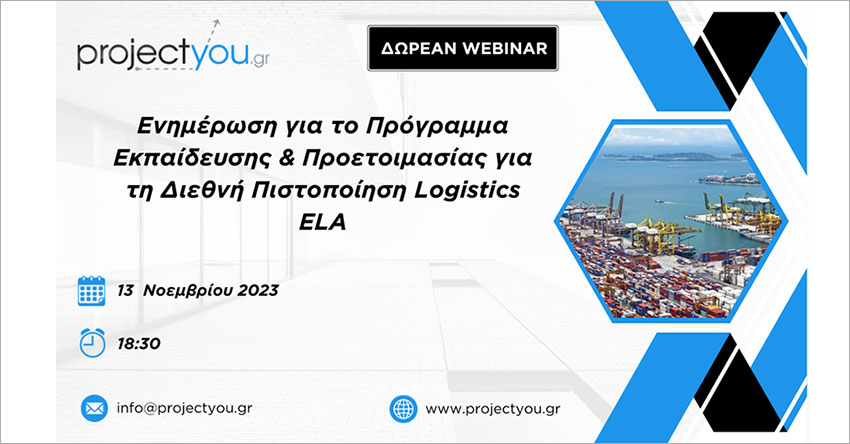 projectyou.gr

ΔΩΡΕΑΝ WEBINAR

Ενημέρωση για το Πρόγραμμα Εκπαίδευσης & Προετοιμασίας για τη Διεθνή Πιστοποίηση Logistics ELA

13 Νοεμβρίου 2023

18:30

info@projectyou.gr

www.projectyou.gr